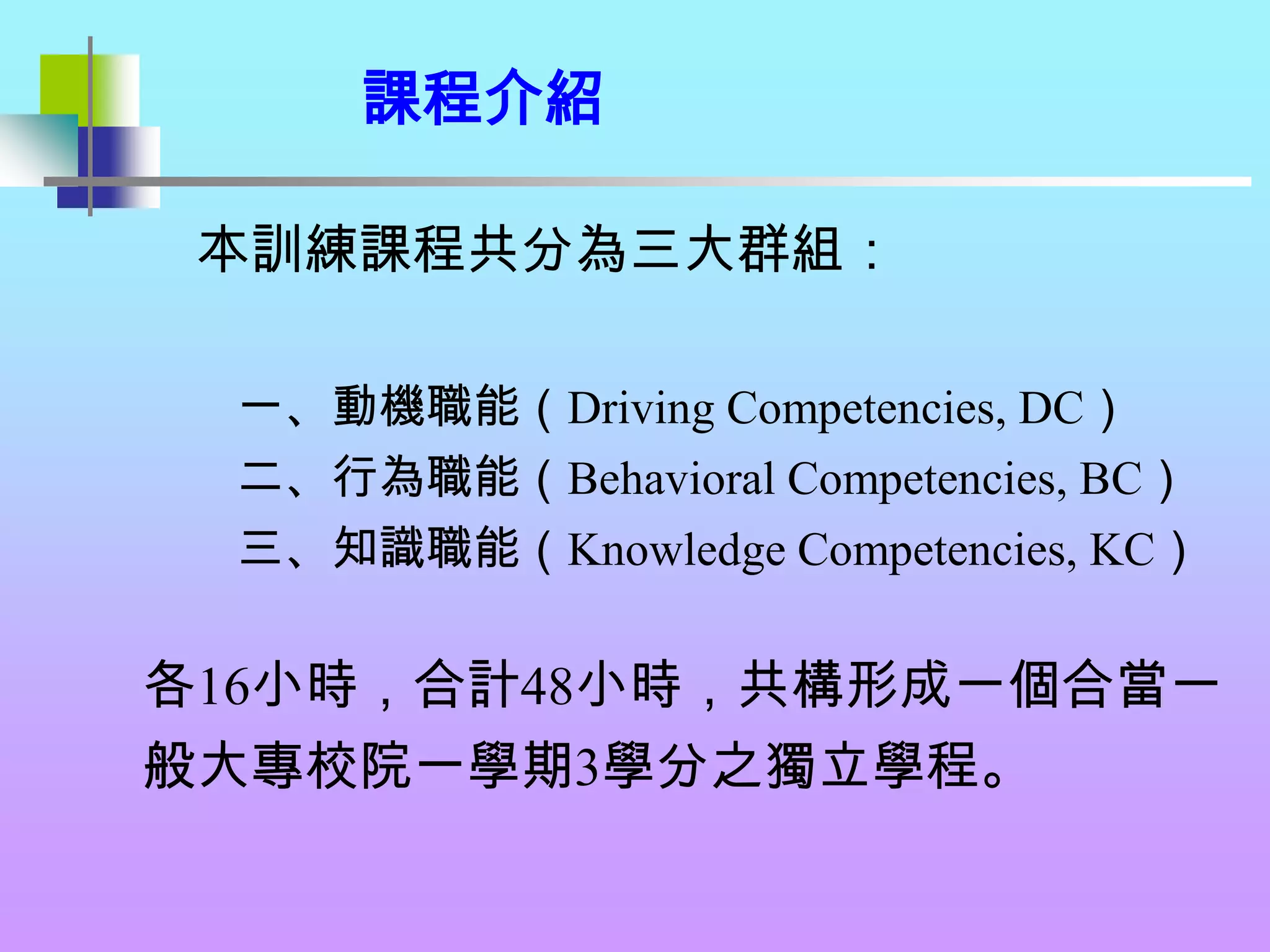 課程介紹

本訓練課程共分為三大群組：

一、動機職能（Driving Competencies, DC）
二、行為職能（Behavioral Competencies, BC）
三、知識職能（Knowledge Competencies, KC）

各16小時，合計48小時，共構形成一個合當一般大專校院一學期3學分之獨立學程。